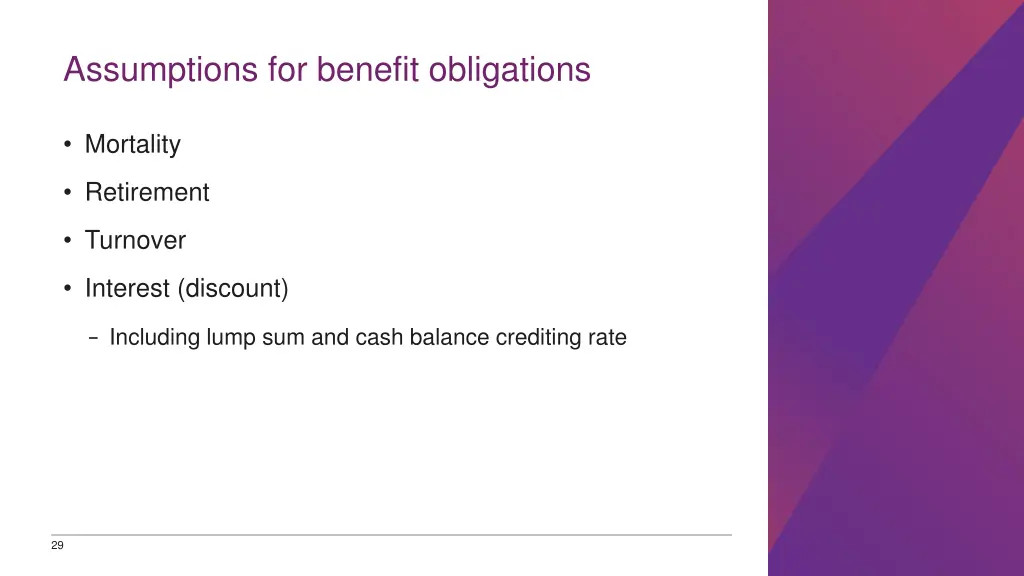 Assumptions for benefit obligations

• Mortality

• Retirement

• Turnover

• Interest (discount)

– Including lump sum and cash balance crediting rate

29